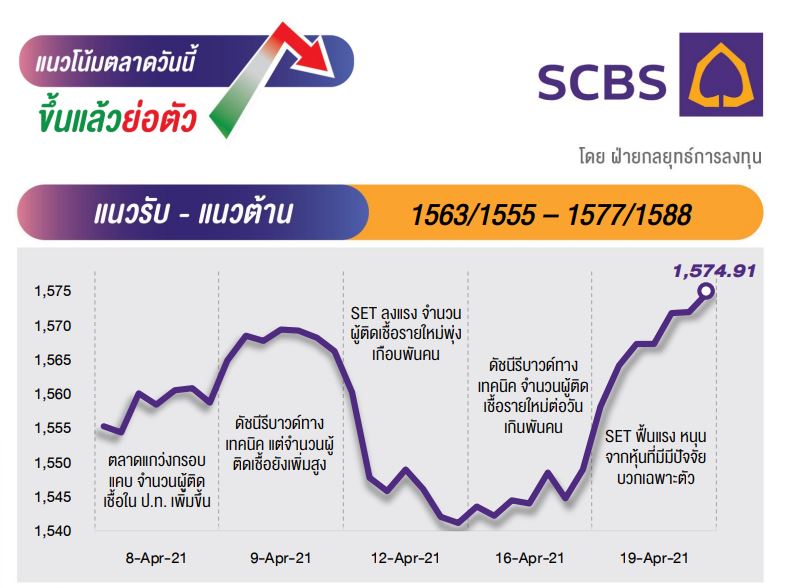 แนวโน้มตลาดวันนี้
ขึ้นแล้วย่อตัว

SCBS

โดย ฝ่ายกลยุทธ์การลงทุน

แนวรับ - แนวต้าน 1563/1555 – 1577/1588

1,574.91

1,575
1,570
1,565
1,560
1,555
1,550
1,545
1,540

ตลาดแกว่งกรอบแคบ จำนวนผู้ติดเชื้อใน ป.ท. เพิ่มขึ้น

ดัชนีรีบาวด์ทางเทคนิค แต่จำนวนผู้ติดเชื้อยังเพิ่มสูง

SET ลงแรง จำนวนผู้ติดเชื้อรายใหม่พุ่งเกือบพันคน

ดัชนีรีบาวด์ทางเทคนิค จำนวนผู้ติดเชื้อรายใหม่ต่อวันเกินพันคน

SET ฟื้นแรง หนุนจากหุ้นที่มีปัจจัยบวกเฉพาะตัว

8-Apr-21
9-Apr-21
12-Apr-21
16-Apr-21
19-Apr-21